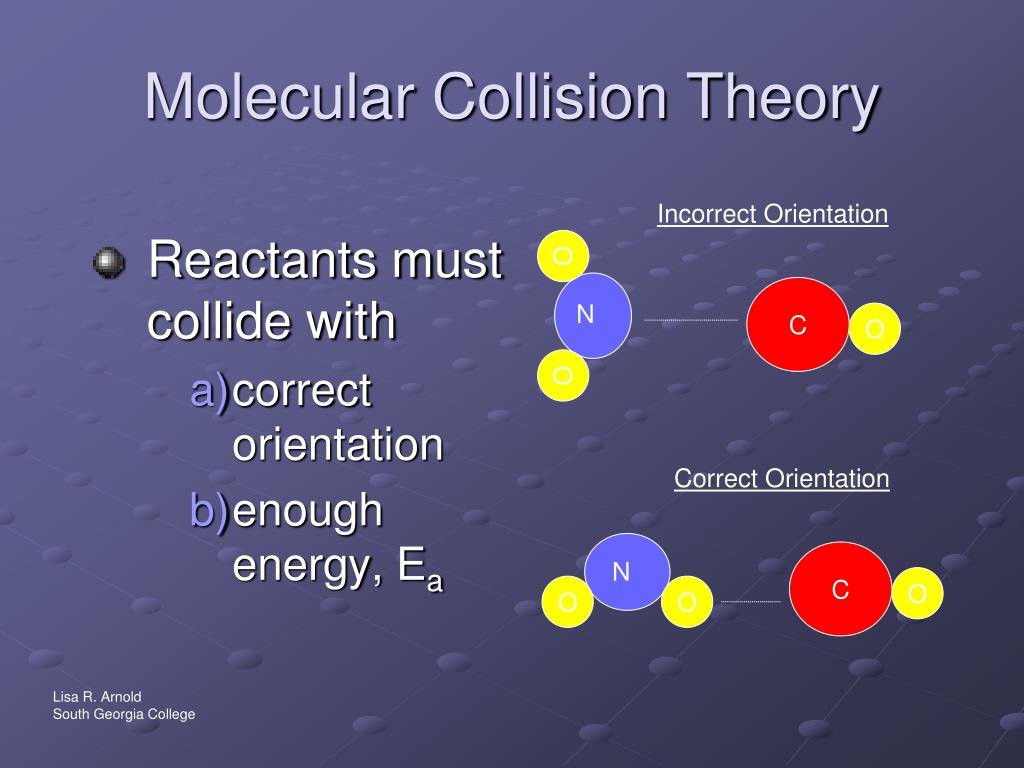 Molecular Collision Theory

Reactants must collide with

a) correct orientation

b) enough energy, $E_a$

Incorrect Orientation

O

N

O

C

O

Correct Orientation

N

O

O

C

O

Lisa R. Arnold
South Georgia College